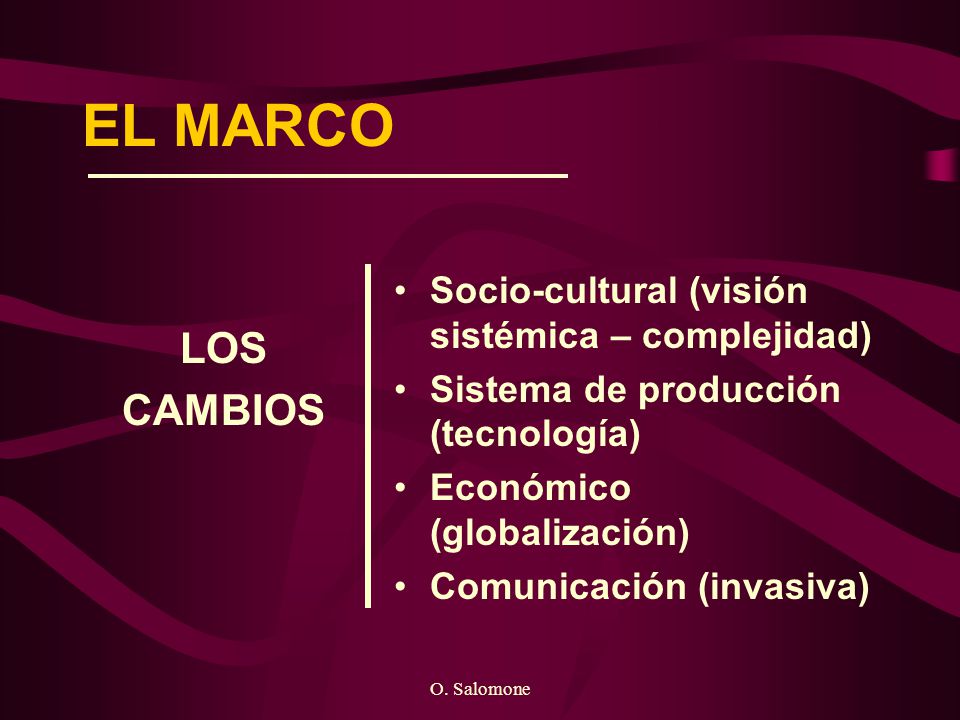 EL MARCO

LOS CAMBIOS

• Socio-cultural (visión sistémica – complejidad)
• Sistema de producción (tecnología)
• Económico (globalización)
• Comunicación (invasiva)

O. Salomone